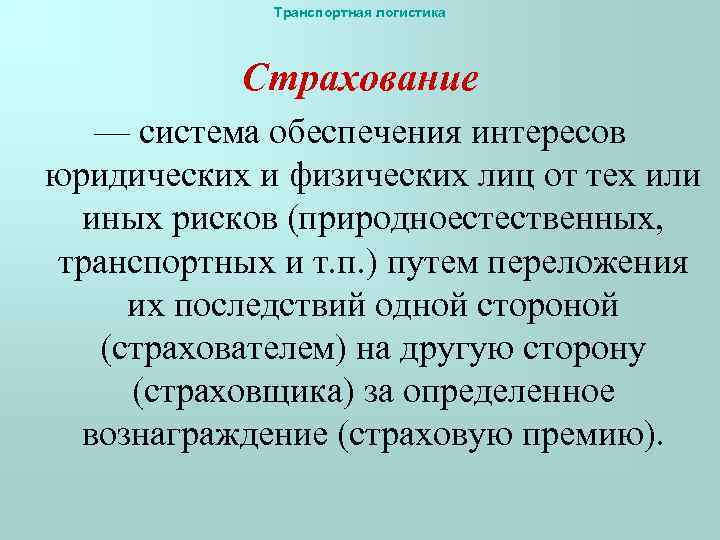 Транспортная логистика

Страхование

— система обеспечения интересов юридических и физических лиц от тех или иных рисков (природноестественных, транспортных и т.п.) путем переложения их последствий одной стороной (страхователем) на другую сторону (страховщика) за определенное вознаграждение (страховую премию).